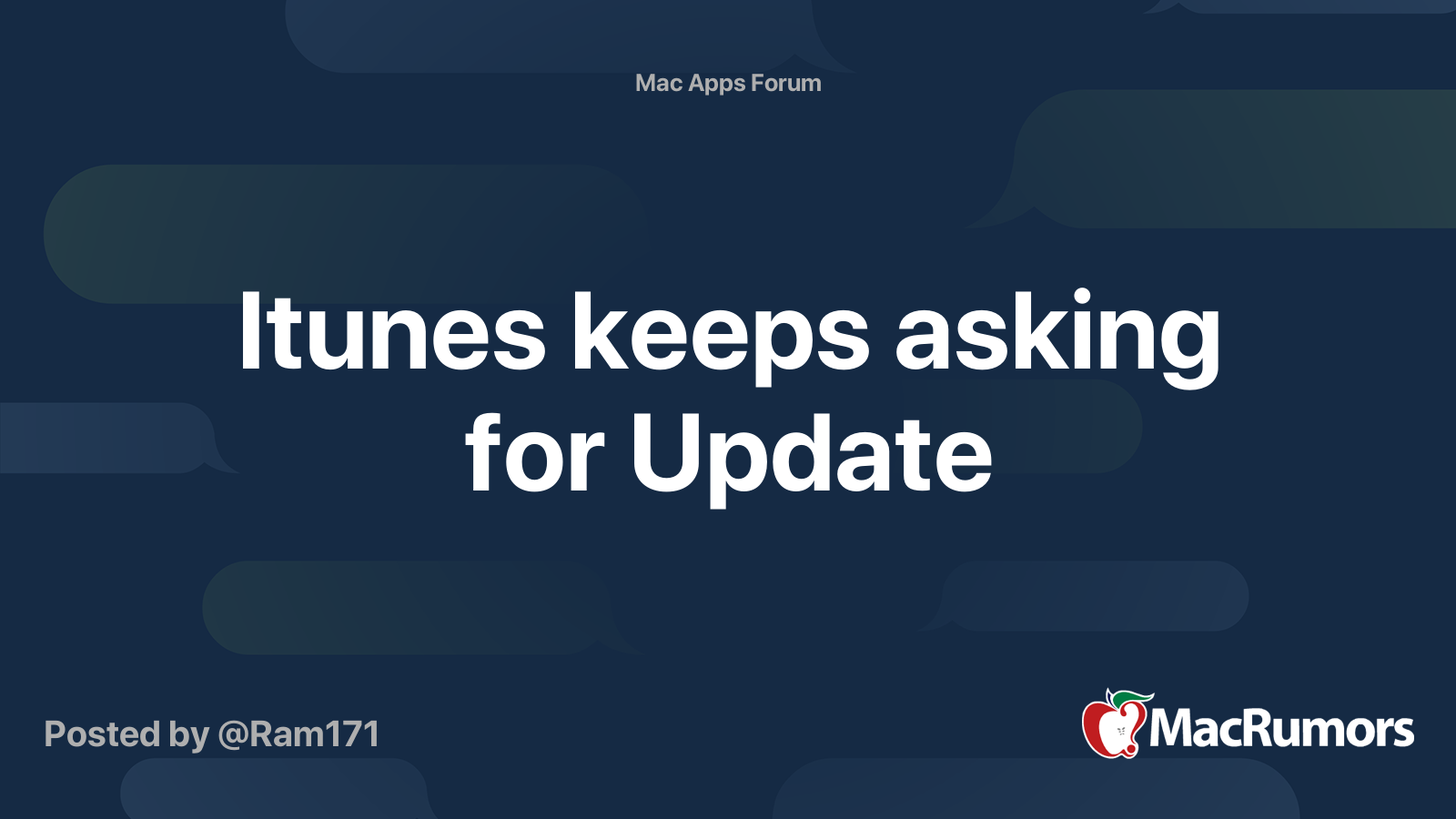 Mac Apps Forum

Itunes keeps asking for Update

Posted by @Ram171

MacRumors